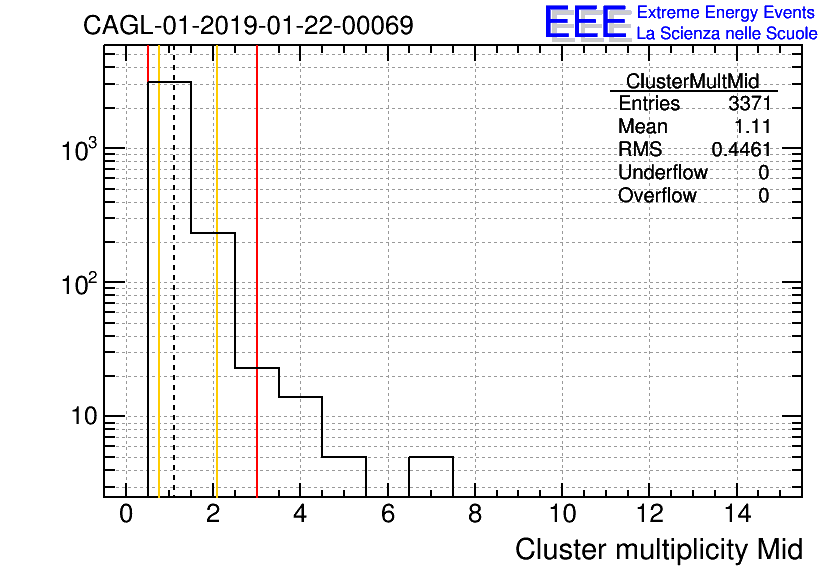 CAGL-01-2019-01-22-00069

EEE Extreme Energy Events
La Scienza nelle Scuole

| ClusterMultMid | |
|---|---|
| Entries | 3371 |
| Mean | 1.11 |
| RMS | 0.4461 |
| Underflow | 0 |
| Overflow | 0 |

$10^3$
$10^2$
10

0 2 4 6 8 10 12 14

Cluster multiplicity Mid